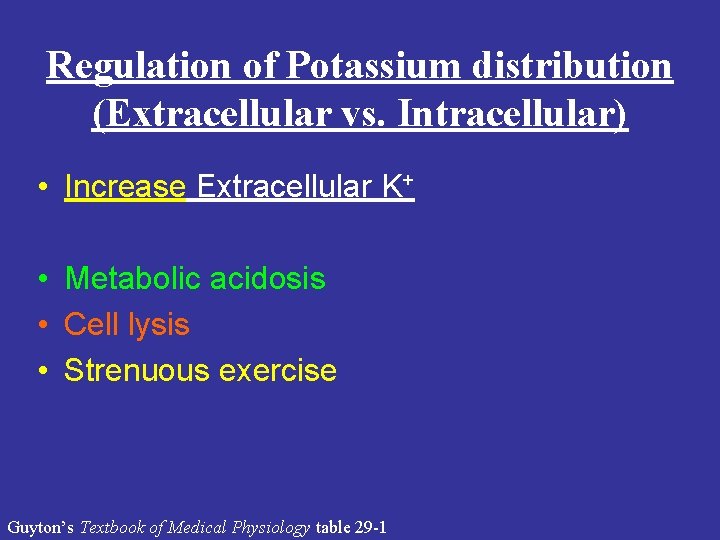 Regulation of Potassium distribution (Extracellular vs. Intracellular)

• Increase Extracellular $K^+$

• Metabolic acidosis
• Cell lysis
• Strenuous exercise

Guyton's Textbook of Medical Physiology table 29-1